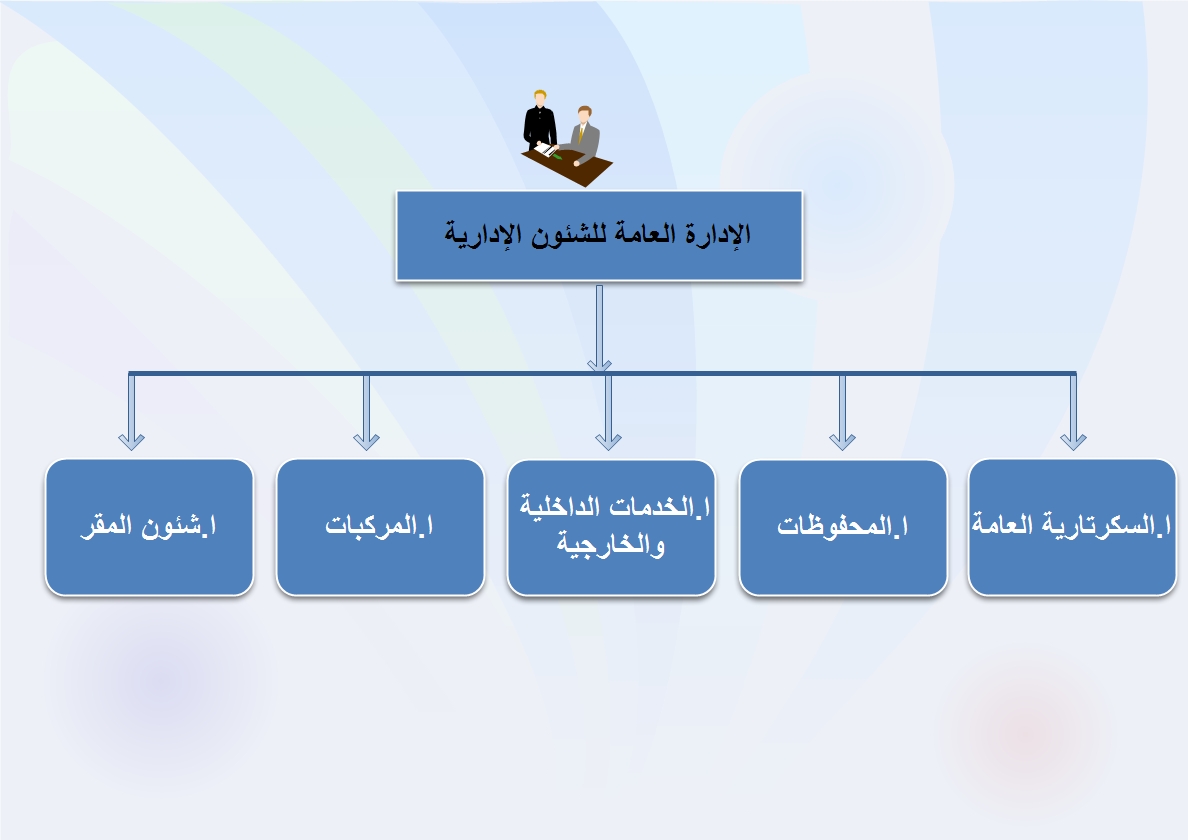 الإدارة العامة للشئون الإدارية

ا.السكرتارية العامة

ا.المحفوظات

ا.الخدمات الداخلية والخارجية

ا.المركبات

ا.شئون المقر